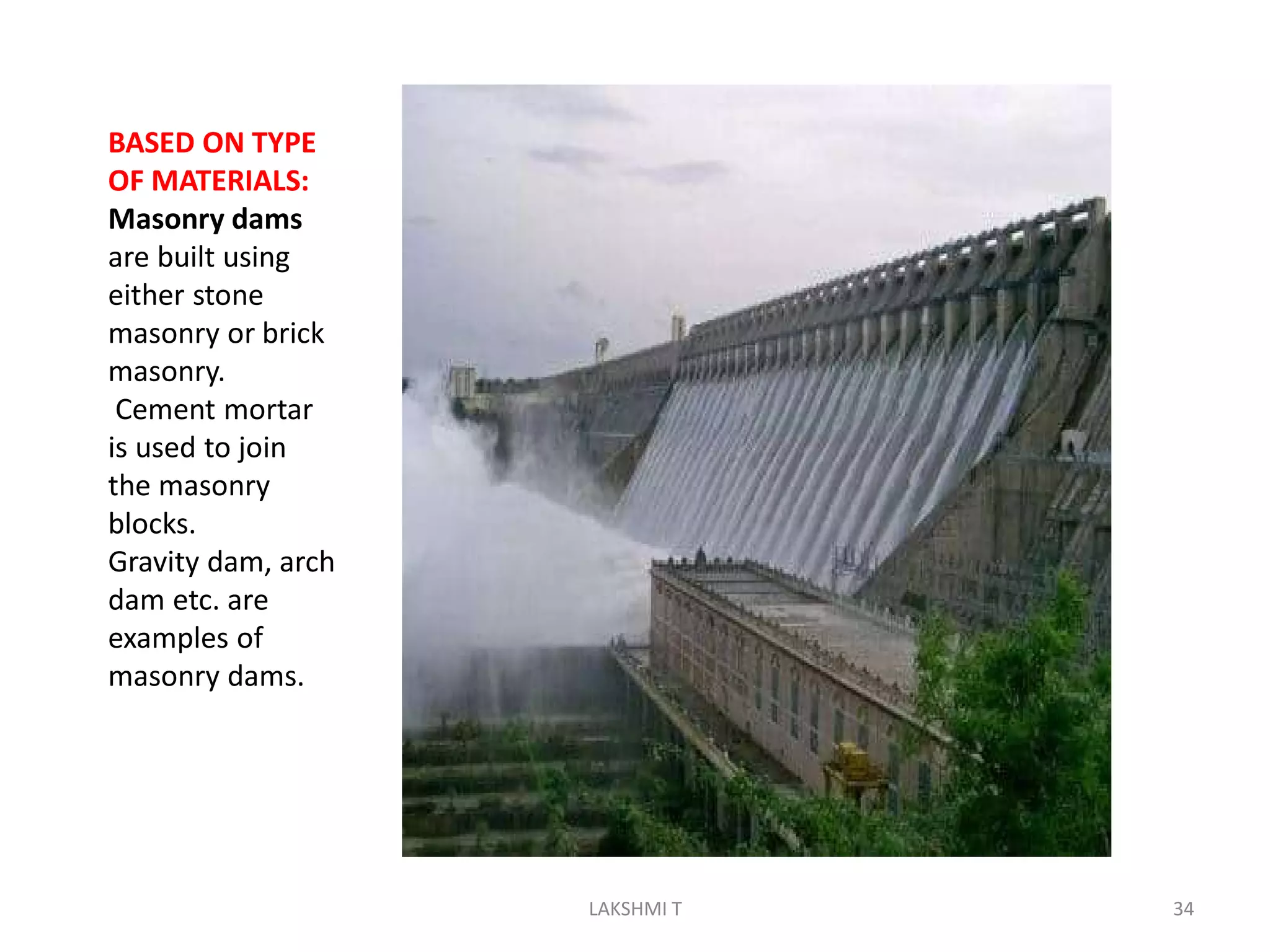 BASED ON TYPE OF MATERIALS:
Masonry dams are built using either stone masonry or brick masonry.
Cement mortar is used to join the masonry blocks.
Gravity dam, arch dam etc. are examples of masonry dams.

LAKSHMI T

34